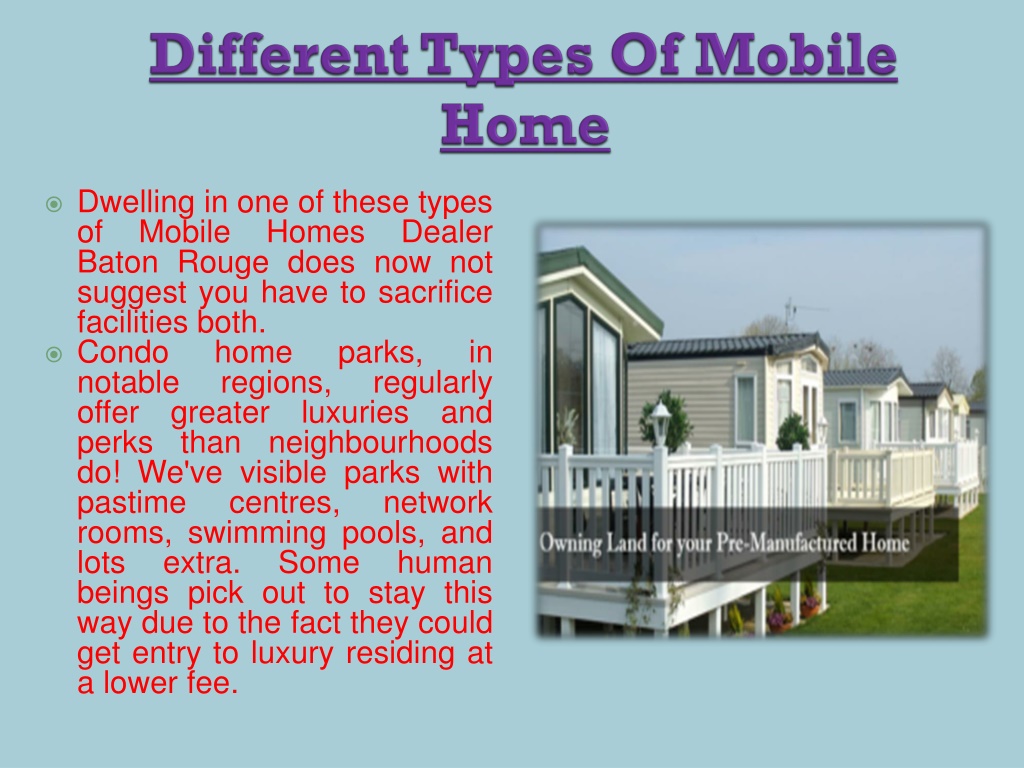 Different Types Of Mobile Home

Dwelling in one of these types of Mobile Homes Dealer Baton Rouge does now not suggest you have to sacrifice facilities both.

Condo home parks, in notable regions, regularly offer greater luxuries and perks than neighbourhoods do! We've visible parks with pastime centres, network rooms, swimming pools, and lots extra. Some human beings pick out to stay this way due to the fact they could get entry to luxury residing at a lower fee.

Owning Land for your Pre-Manufactured Home